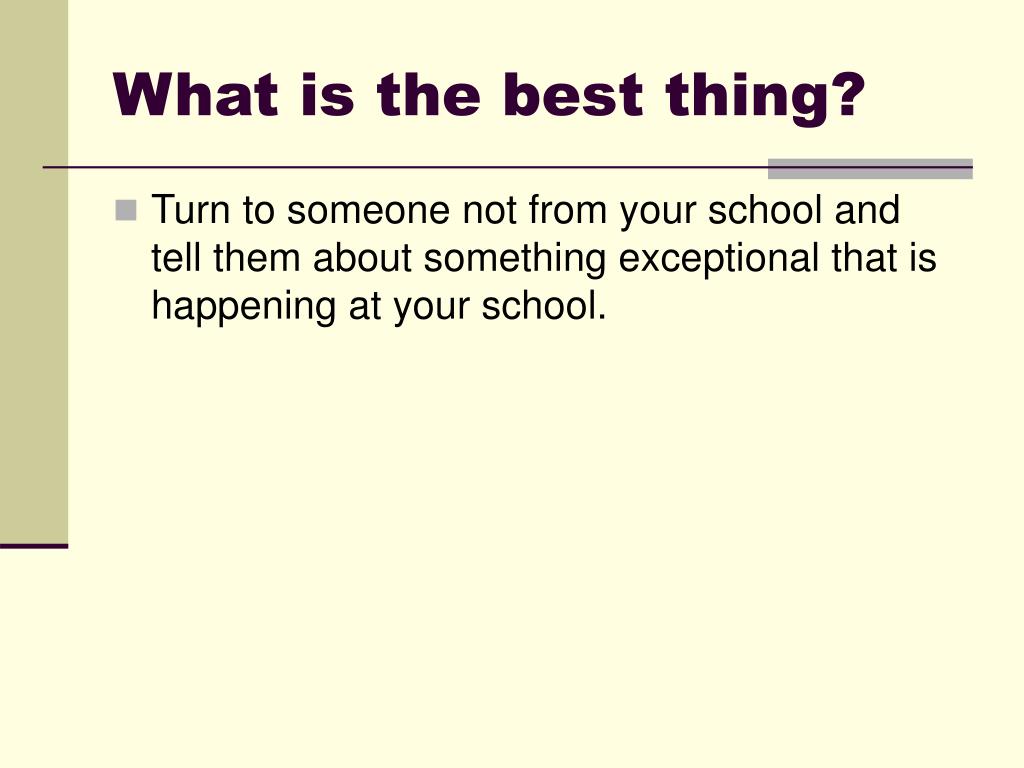 What is the best thing?

Turn to someone not from your school and tell them about something exceptional that is happening at your school.